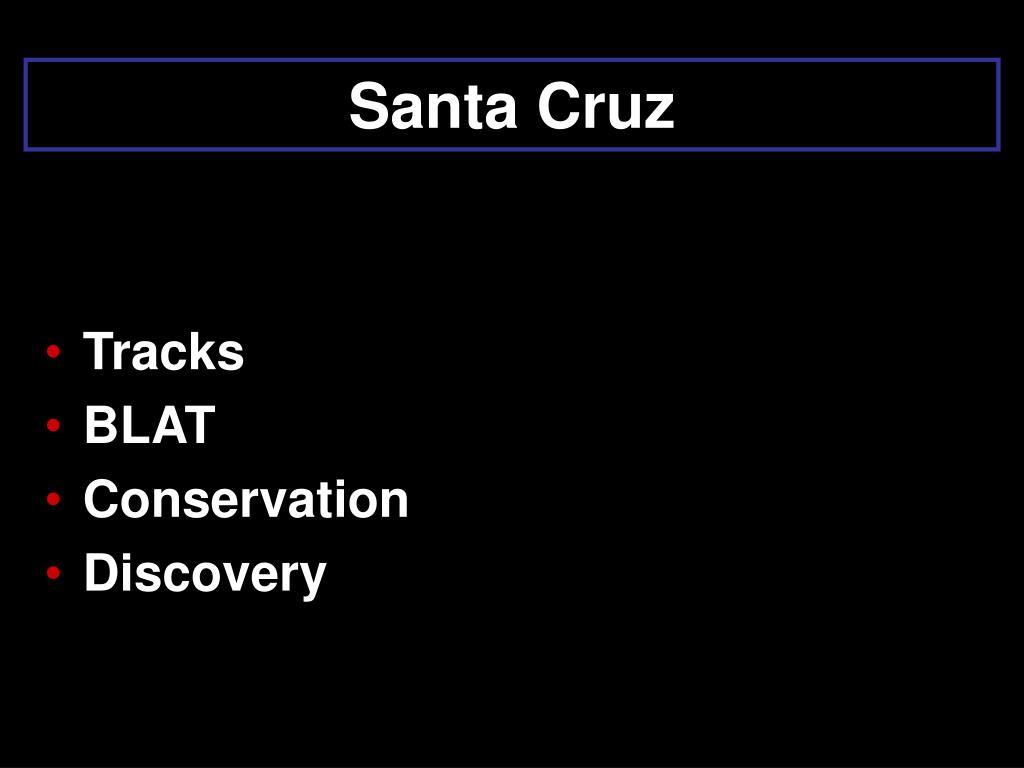 Santa Cruz

• Tracks
• BLAT
• Conservation
• Discovery